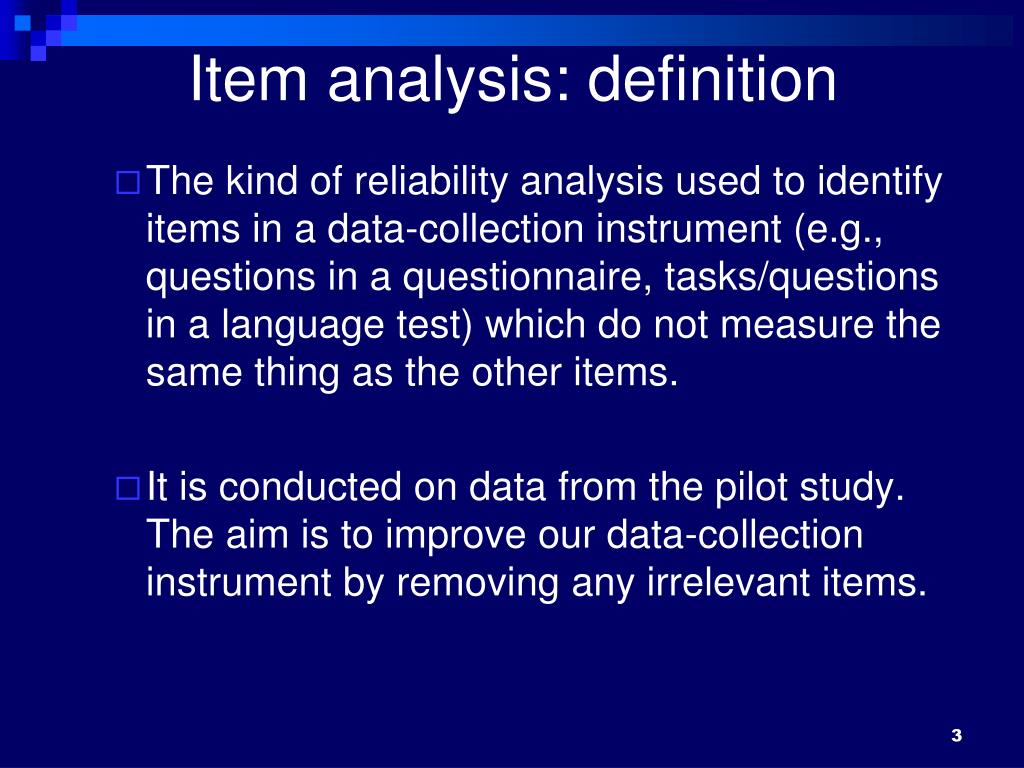 Item analysis: definition

□ The kind of reliability analysis used to identify items in a data-collection instrument (e.g., questions in a questionnaire, tasks/questions in a language test) which do not measure the same thing as the other items.

□ It is conducted on data from the pilot study. The aim is to improve our data-collection instrument by removing any irrelevant items.

3